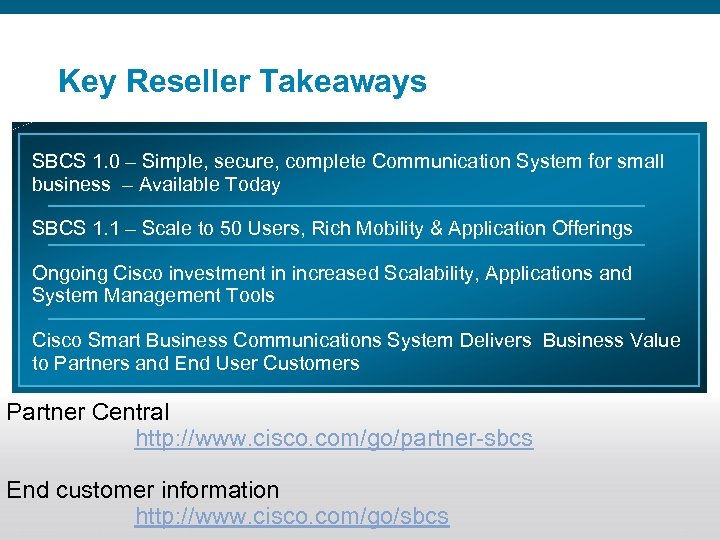 Key Reseller Takeaways

SBCS 1.0 – Simple, secure, complete Communication System for small business – Available Today

SBCS 1.1 – Scale to 50 Users, Rich Mobility & Application Offerings

Ongoing Cisco investment in increased Scalability, Applications and System Management Tools

Cisco Smart Business Communications System Delivers Business Value to Partners and End User Customers

Partner Central
http://www.cisco.com/go/partner-sbcs

End customer information
http://www.cisco.com/go/sbcs